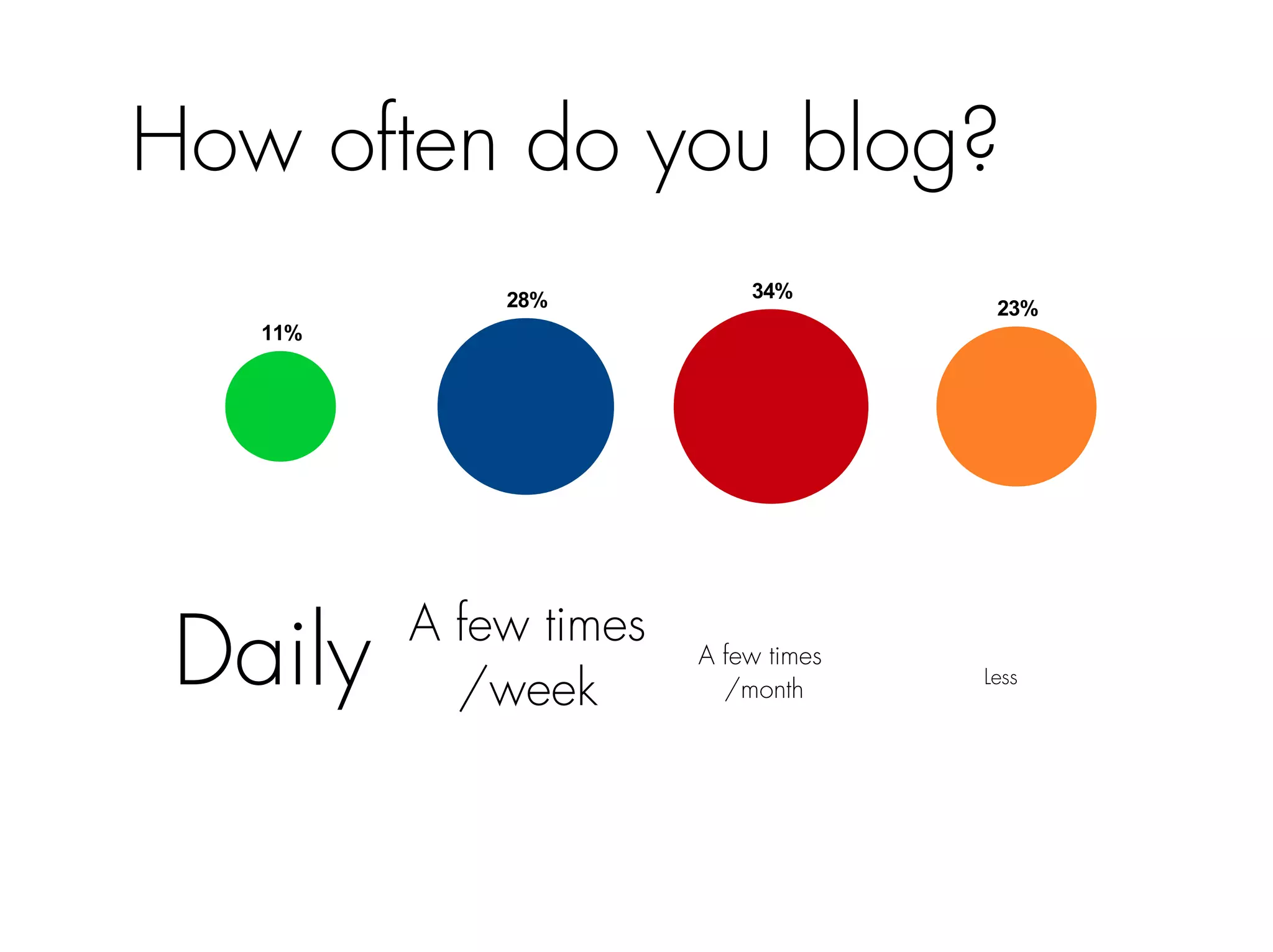 How often do you blog?

11%

28%

34%

23%

Daily

A few times /week

A few times /month

Less